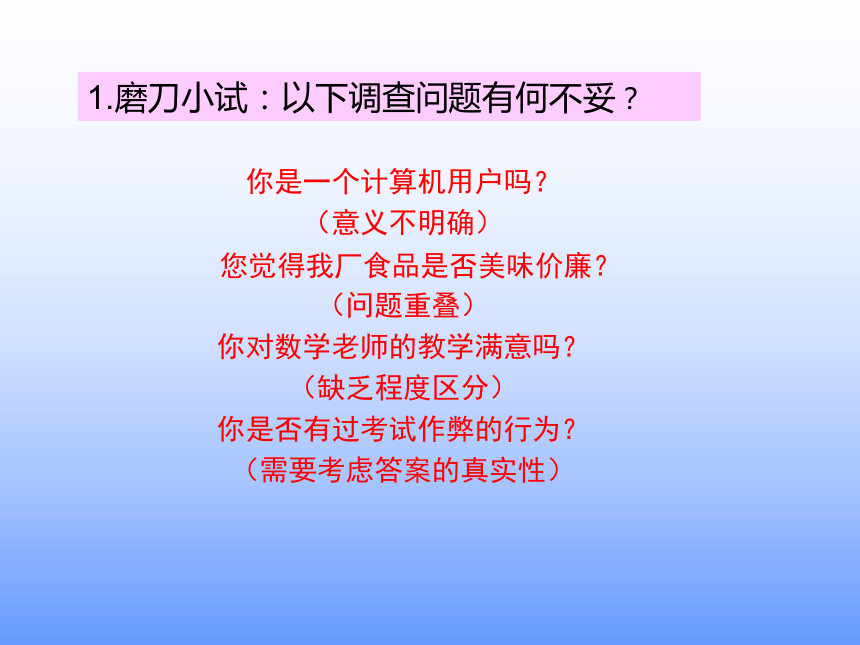 1.磨刀小试：以下调查问题有何不妥？

你是一个计算机用户吗？
（意义不明确）
您觉得我厂食品是否美味价廉？
（问题重叠）
你对数学老师的教学满意吗？
（缺乏程度区分）
你是否有过考试作弊的行为？
（需要考虑答案的真实性）